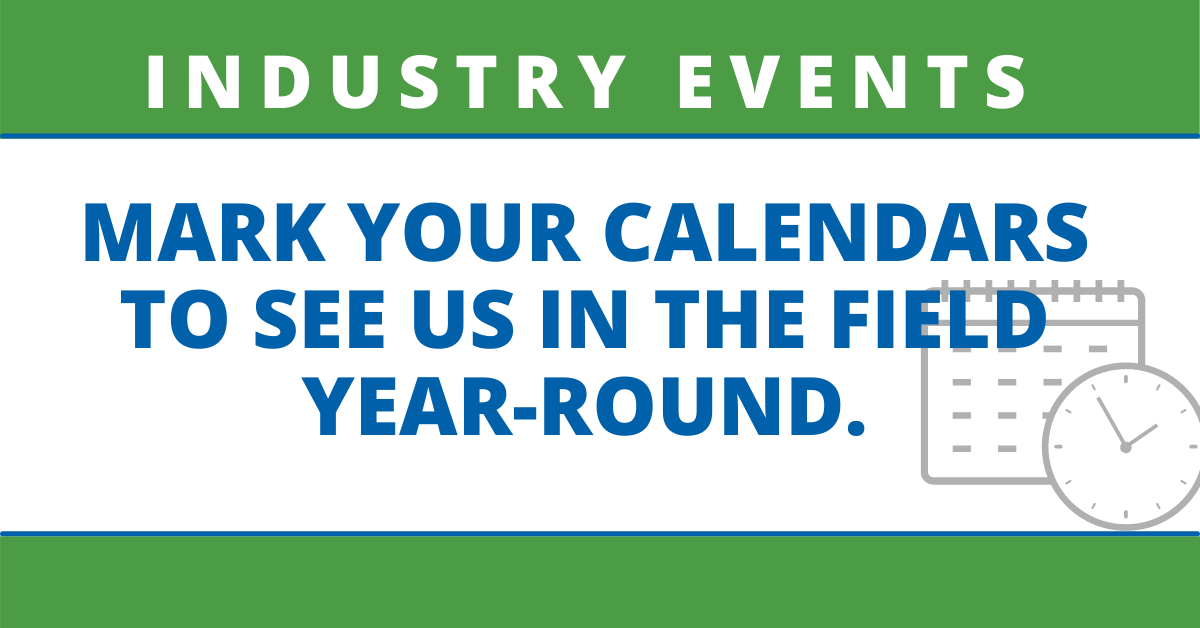 INDUSTRY EVENTS

MARK YOUR CALENDARS TO SEE US IN THE FIELD YEAR-ROUND.